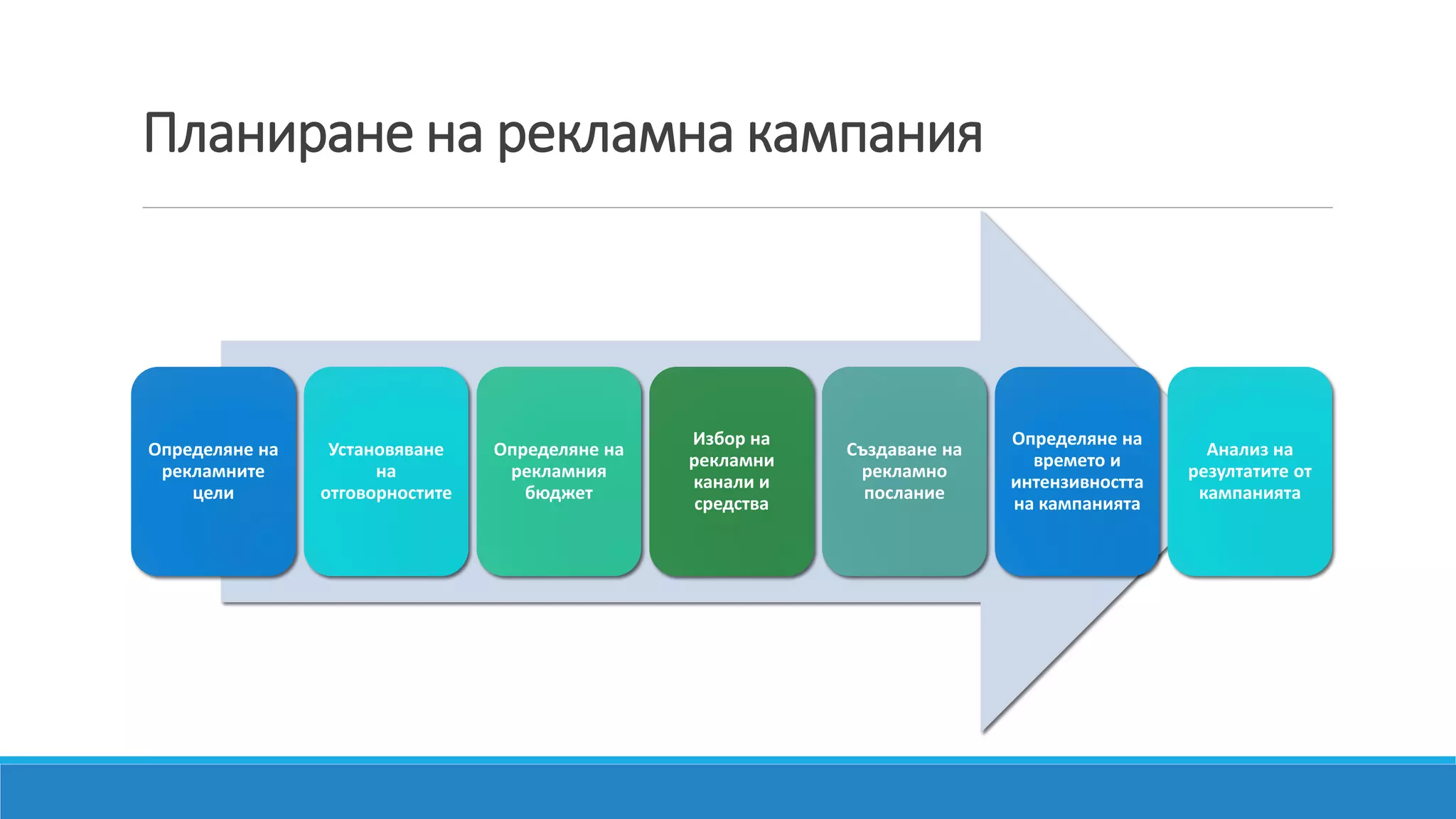 Планиране на рекламна кампания

Определяне на рекламните цели

Установяване на отговорностите

Определяне на рекламния бюджет

Избор на рекламни канали и средства

Създаване на рекламно послание

Определяне на времето и интензивността на кампанията

Анализ на резултатите от кампанията